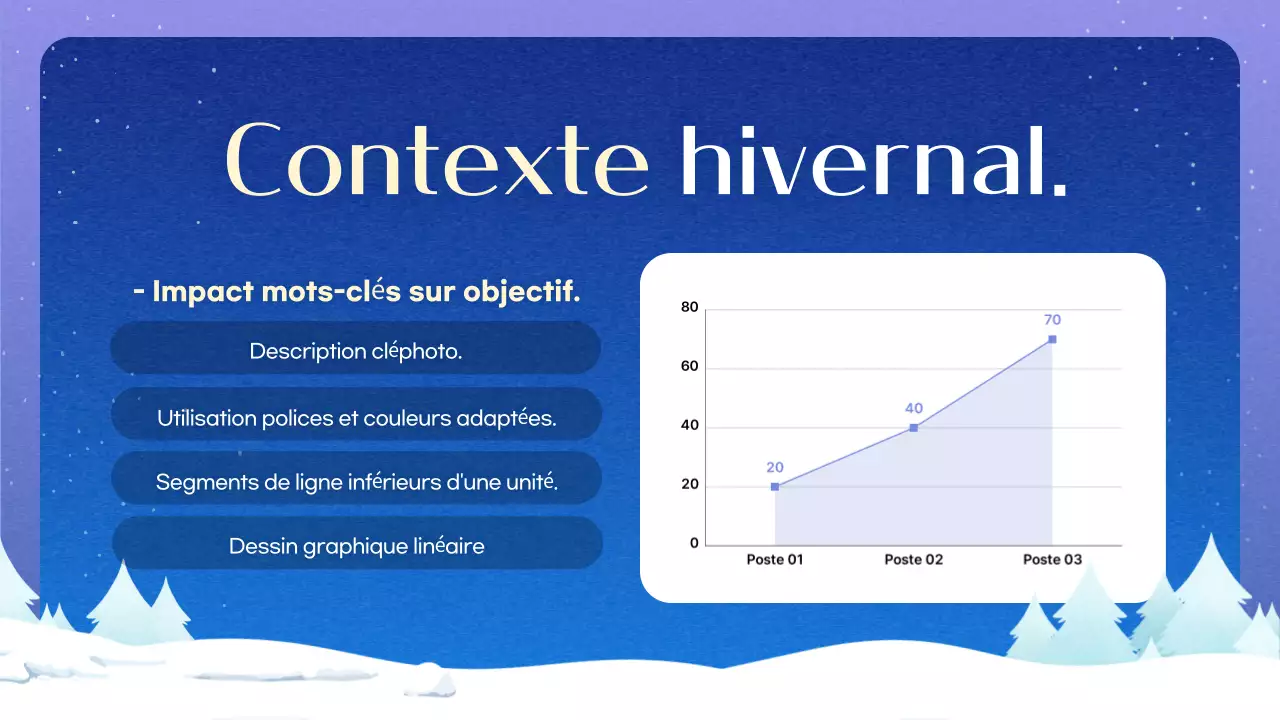 Contexte hivernal.

- Impact mots-clés sur objectif.

Description cléphoto.

Utilisation polices et couleurs adaptées.

Segments de ligne inférieurs d'une unité.

Dessin graphique linéaire

80
60
40
20
0
20
40
70
Poste 01
Poste 02
Poste 03